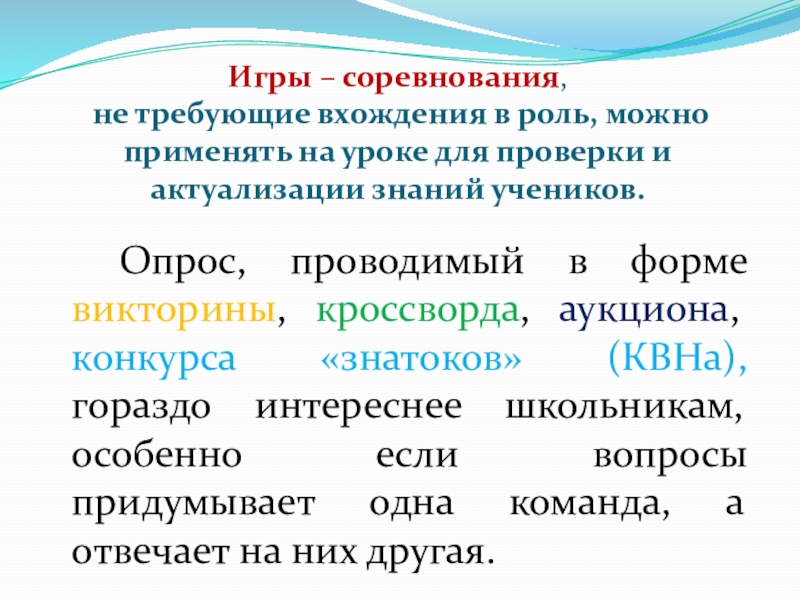 Игры – соревнования,
не требующие вхождения в роль, можно применять на уроке для проверки и актуализации знаний учеников.

Опрос, проводимый в форме викторины, кроссворда, аукциона, конкурса «знатоков» (КВНа), гораздо интереснее школьникам, особенно если вопросы придумывает одна команда, а отвечает на них другая.